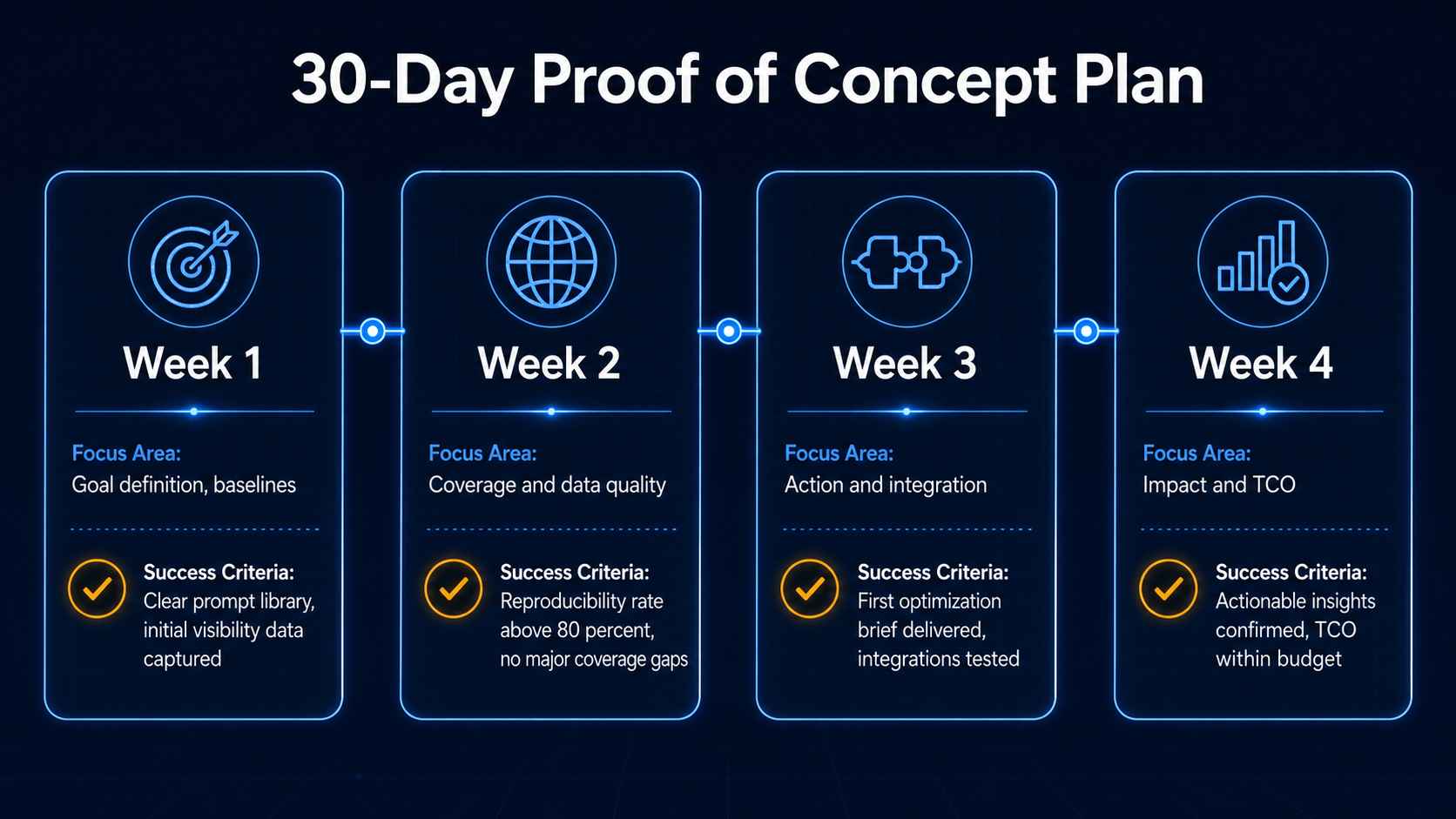 30-Day Proof of Concept Plan

Week 1

Focus Area:
Goal definition, baselines

Success Criteria:
Clear prompt library, initial visibility data captured

Week 2

Focus Area:
Coverage and data quality

Success Criteria:
Reproducibility rate above 80 percent, no major coverage gaps

Week 3

Focus Area:
Action and integration

Success Criteria:
First optimization brief delivered, integrations tested

Week 4

Focus Area:
Impact and TCO

Success Criteria:
Actionable insights confirmed, TCO within budget